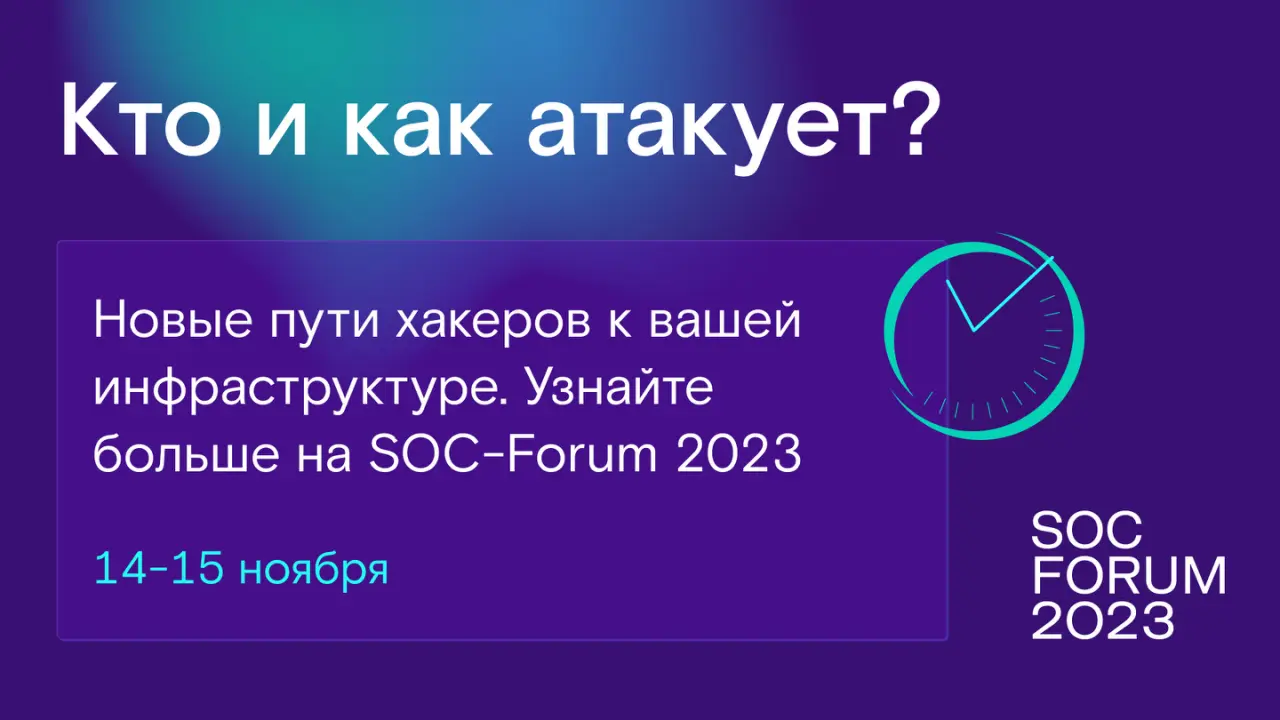 Кто и как атакует?

Новые пути хакеров к вашей инфраструктуре. Узнайте больше на SOC-Forum 2023

14-15 ноября

SOC
FORUM
2023